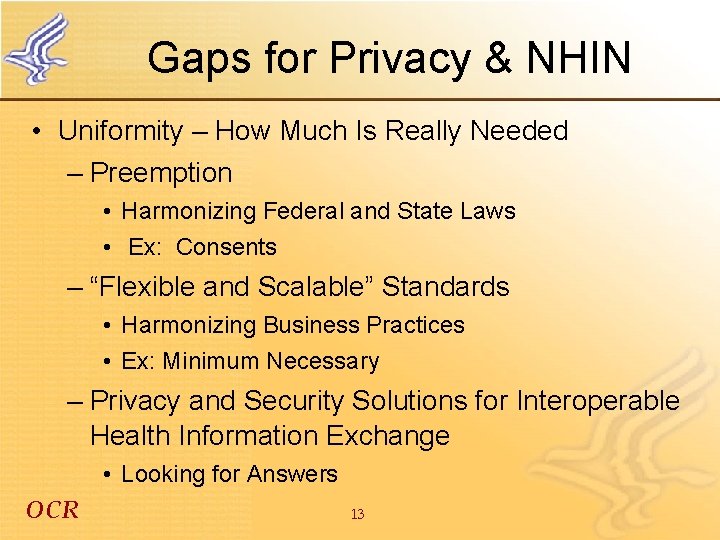 Gaps for Privacy & NHIN

• Uniformity – How Much Is Really Needed

– Preemption

• Harmonizing Federal and State Laws

• Ex: Consents

– “Flexible and Scalable” Standards

• Harmonizing Business Practices

• Ex: Minimum Necessary

– Privacy and Security Solutions for Interoperable Health Information Exchange

• Looking for Answers

OCR

13